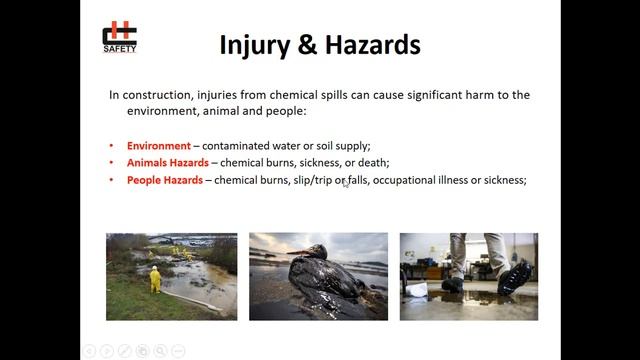 SAFETY

Injury & Hazards

In construction, injuries from chemical spills can cause significant harm to the environment, animal and people:

• Environment – contaminated water or soil supply;
• Animals Hazards – chemical burns, sickness, or death;
• People Hazards – chemical burns, slip/trip or falls, occupational illness or sickness;